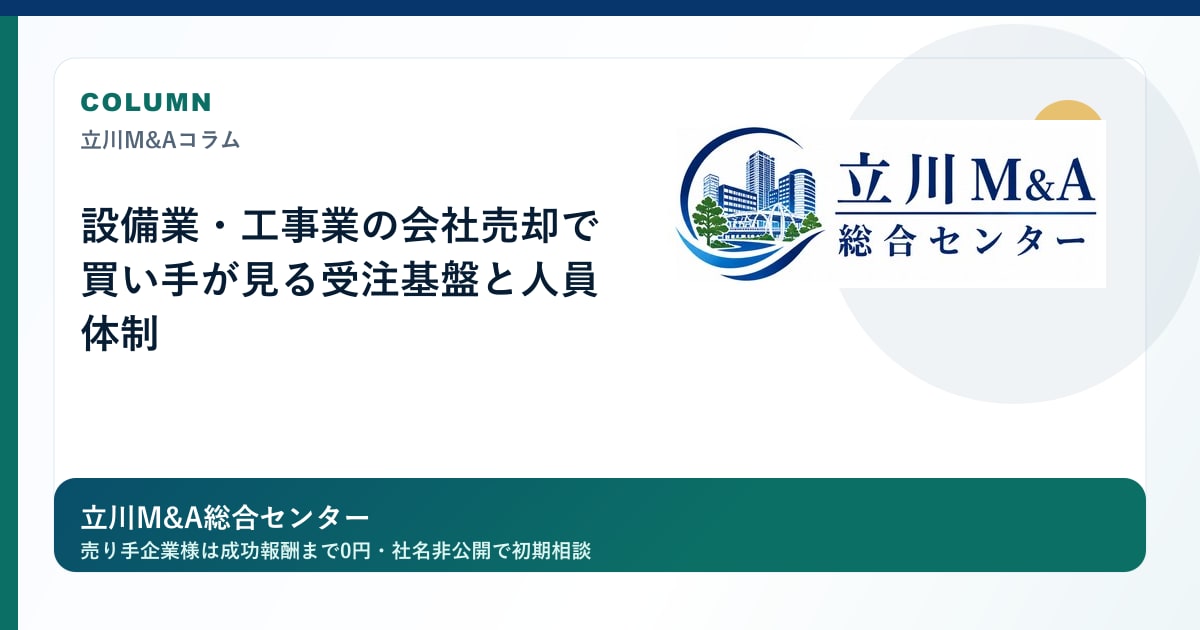 COLUMN
立川M&Aコラム

設備業・工事業の会社売却で買い手が見る受注基盤と人員体制

立川M&A
総合センター

立川M&A総合センター
売り手企業様は成功報酬まで0円・社名非公開で初期相談